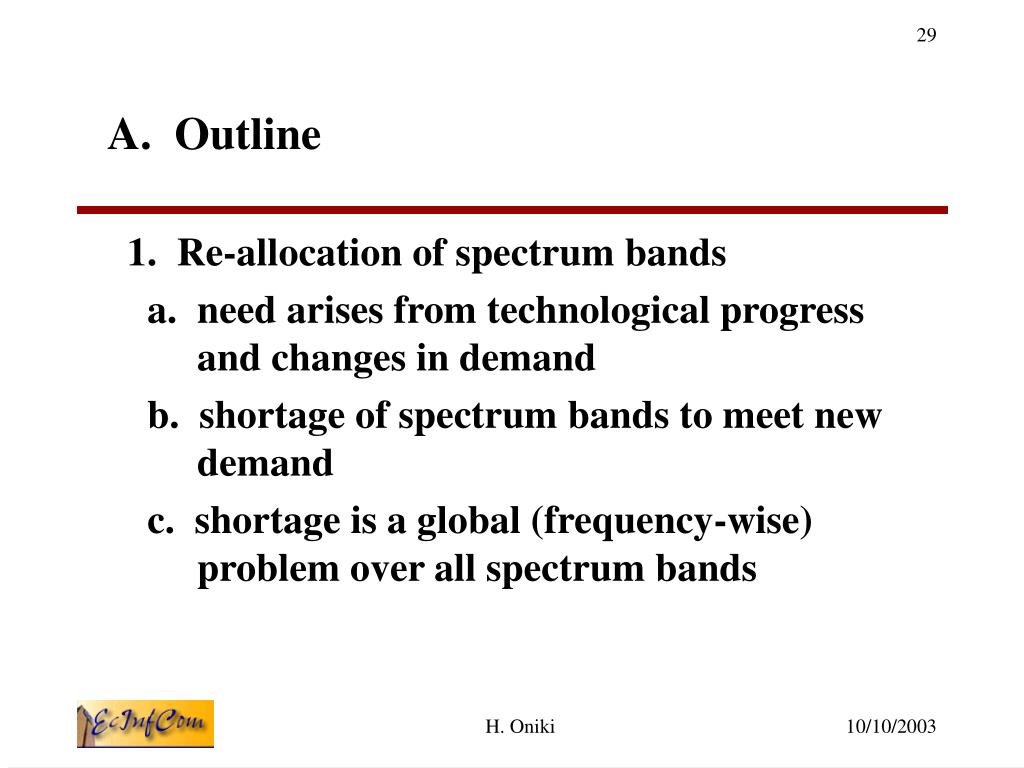 29

A. Outline

1. Re-allocation of spectrum bands

a. need arises from technological progress and changes in demand

b. shortage of spectrum bands to meet new demand

c. shortage is a global (frequency-wise) problem over all spectrum bands

EcInfCom

H. Oniki

10/10/2003